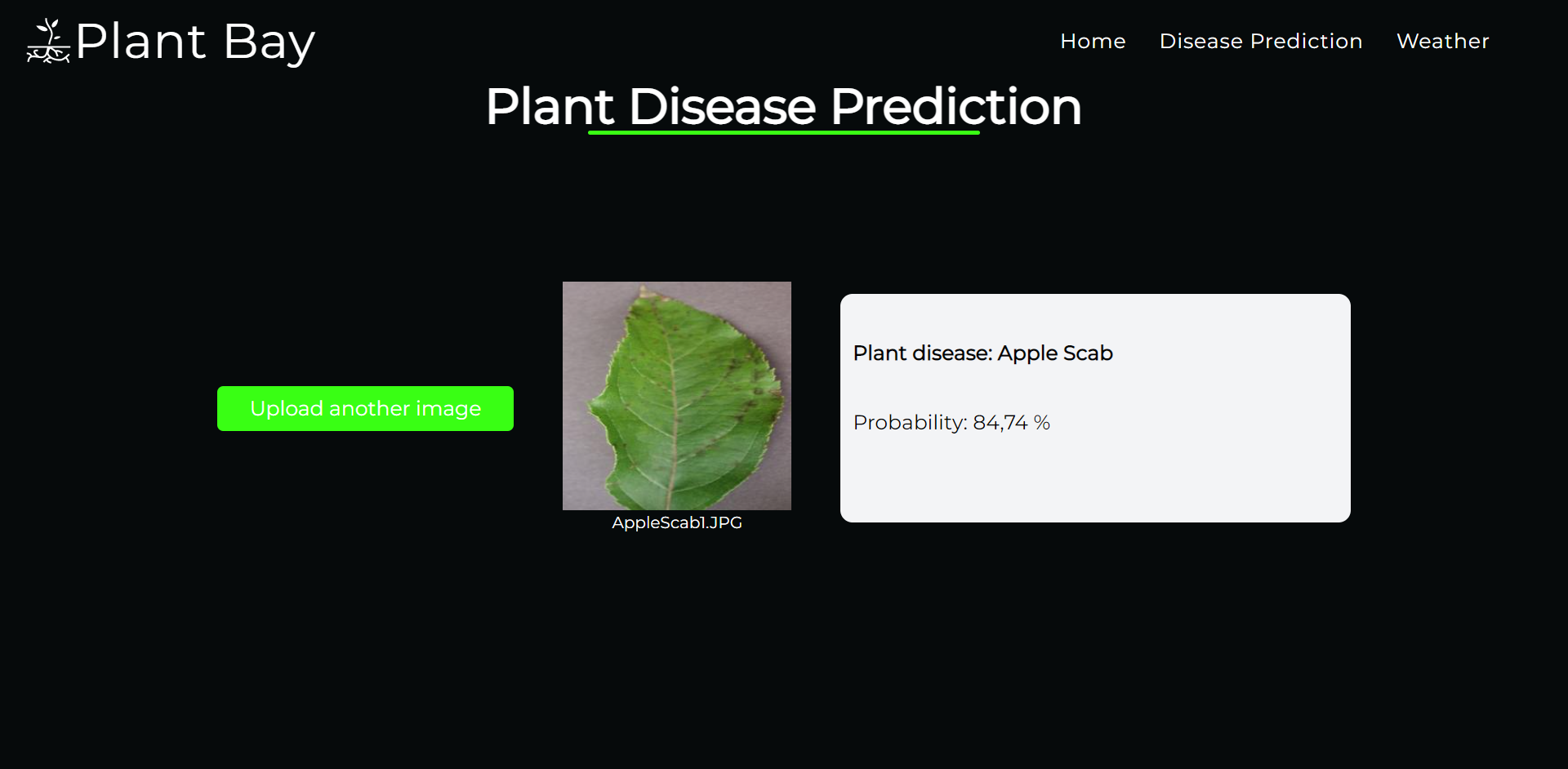 Plant Bay

Home Disease Prediction Weather

Plant Disease Prediction

Upload another image

AppleScab1.JPG

Plant disease: Apple Scab

Probability: 84,74 %